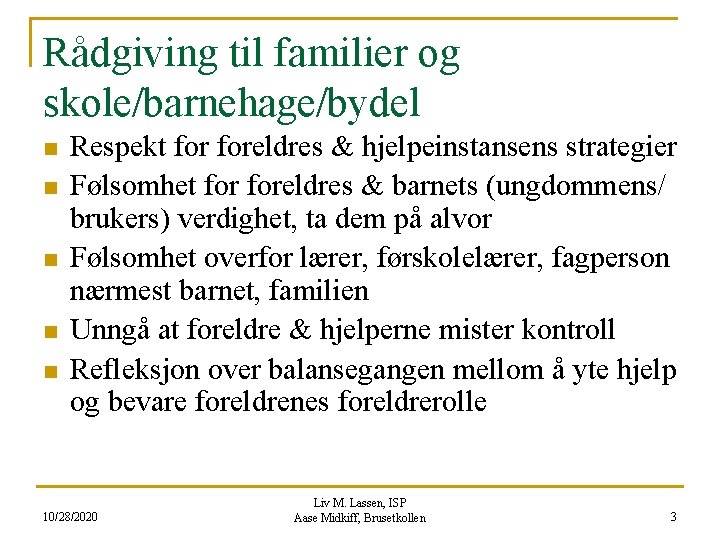 Rådgiving til familier og skole/barnehage/bydel

- Respekt for foreldres & hjelpeinstansens strategier
- Følsomhet for foreldres & barnets (ungdommens/ brukers) verdighet, ta dem på alvor
- Følsomhet overfor lærer, førskolelærer, fagperson nærmest barnet, familien
- Unngå at foreldre & hjelperne mister kontroll
- Refleksjon over balansegangen mellom å yte hjelp og bevare foreldrenes foreldrerolle

10/28/2020

Liv M. Lassen, ISP
Aase Midkiff, Brusetkollen

3